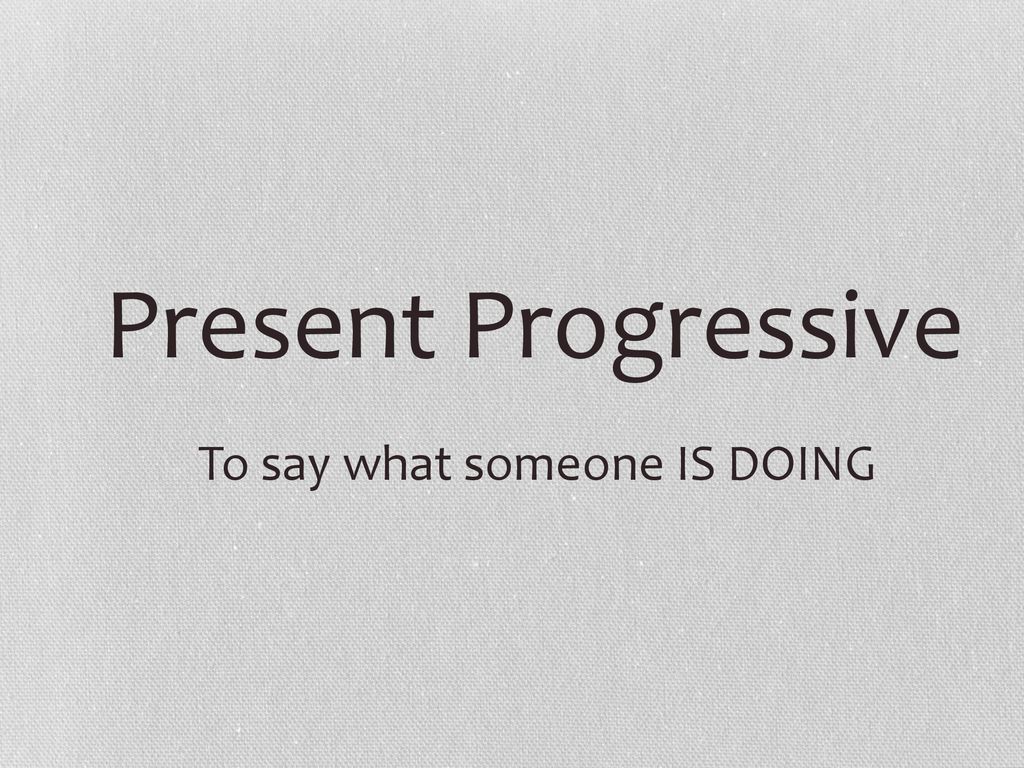 Present Progressive

To say what someone IS DOING